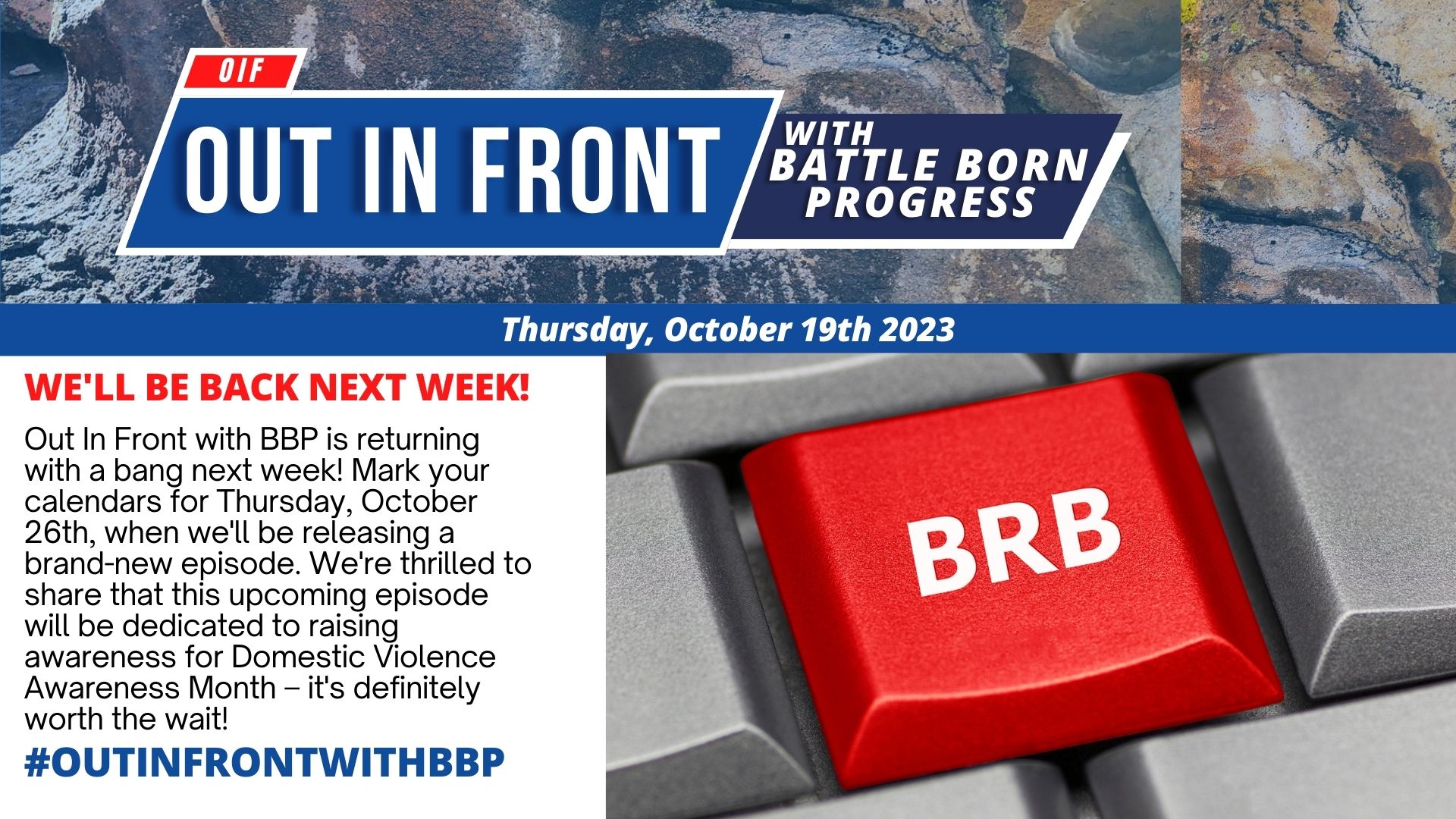 OIF

OUT IN FRONT

WITH BATTLE BORN PROGRESS

Thursday, October 19th 2023

WE'LL BE BACK NEXT WEEK!

Out In Front with BBP is returning with a bang next week! Mark your calendars for Thursday, October 26th, when we'll be releasing a brand-new episode. We're thrilled to share that this upcoming episode will be dedicated to raising awareness for Domestic Violence Awareness Month – it's definitely worth the wait!

#OUTINFRONTWITHBBP

BRB